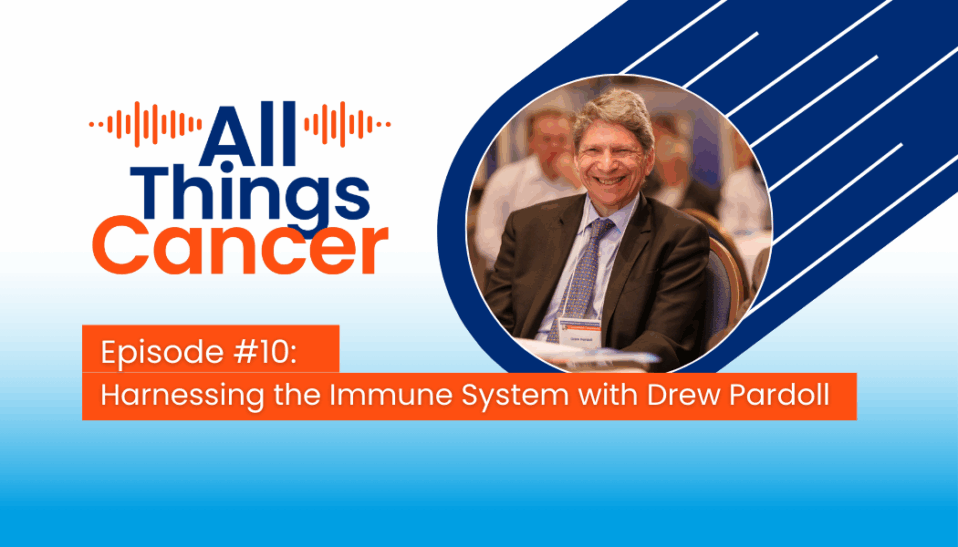 All Things Cancer

Episode #10:
Harnessing the Immune System with Drew Pardoll